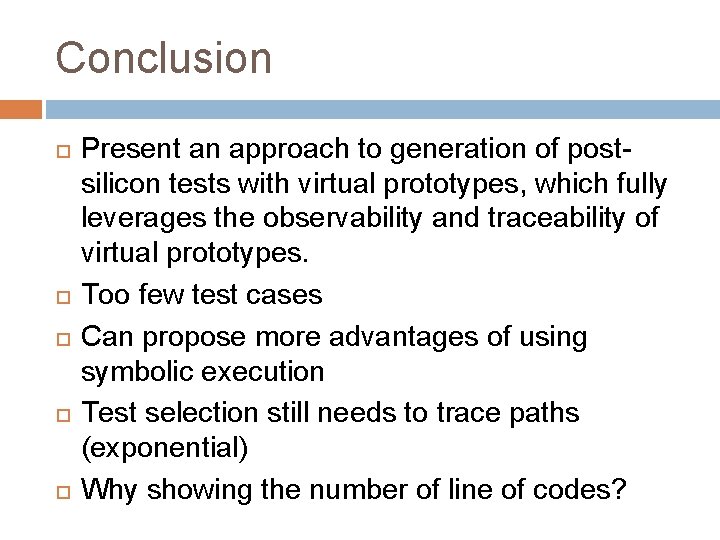 Conclusion

□ Present an approach to generation of post-silicon tests with virtual prototypes, which fully leverages the observability and traceability of virtual prototypes.

□ Too few test cases

□ Can propose more advantages of using symbolic execution

□ Test selection still needs to trace paths (exponential)

□ Why showing the number of line of codes?